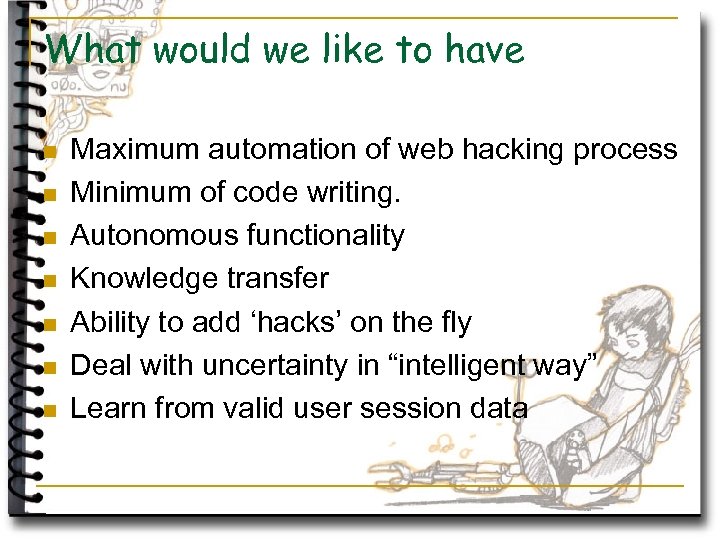 What would we like to have

- Maximum automation of web hacking process
- Minimum of code writing.
- Autonomous functionality
- Knowledge transfer
- Ability to add ‘hacks’ on the fly
- Deal with uncertainty in “intelligent way”
- Learn from valid user session data